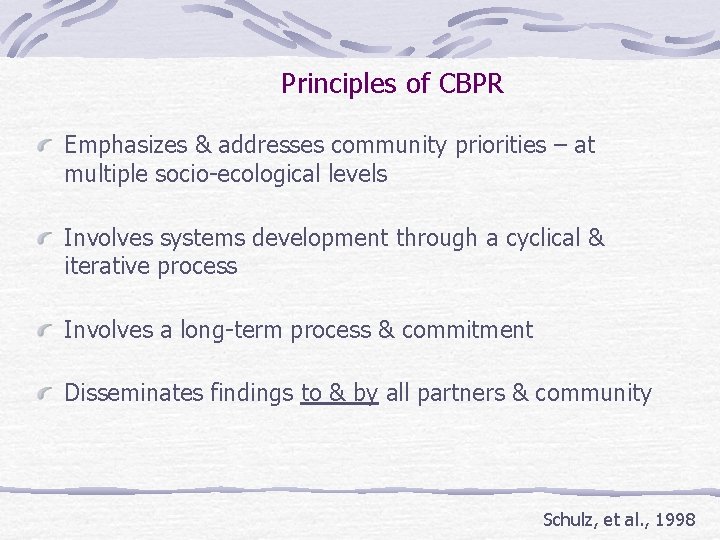 Principles of CBPR

Emphasizes & addresses community priorities – at multiple socio-ecological levels

Involves systems development through a cyclical & iterative process

Involves a long-term process & commitment

Disseminates findings to & by all partners & community

Schulz, et al., 1998